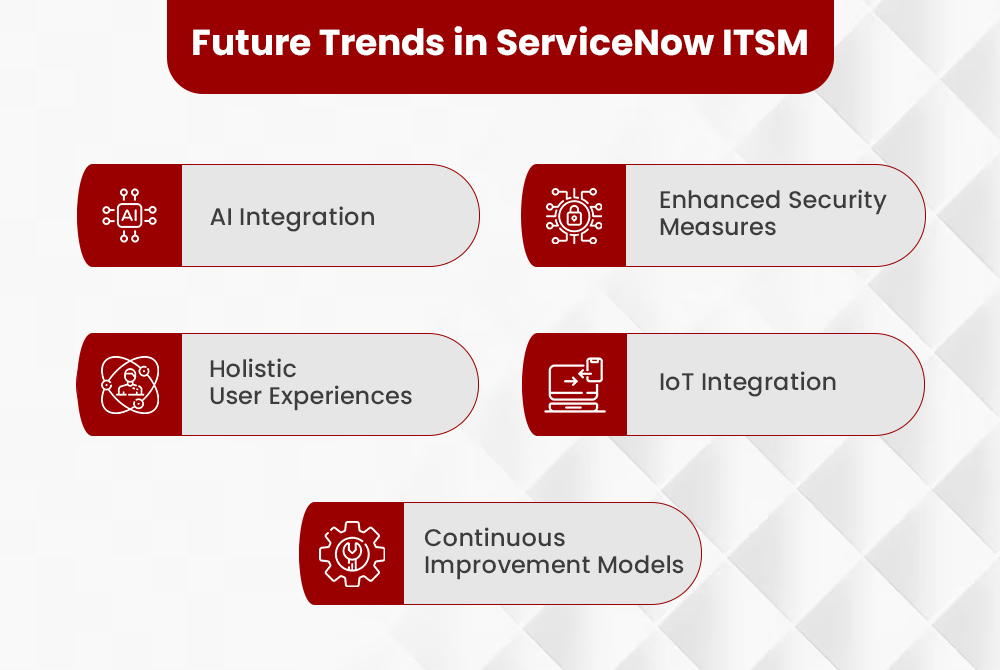 Future Trends in ServiceNow ITSM

AI

AI Integration

Enhanced Security Measures

Holistic User Experiences

IoT Integration

Continuous Improvement Models